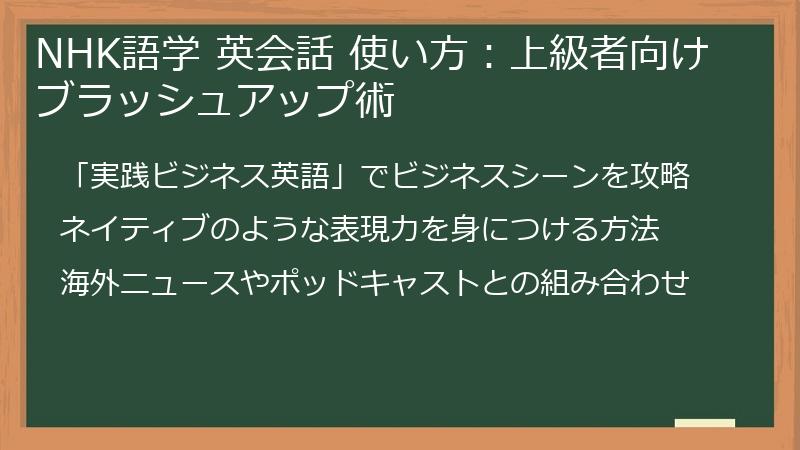 NHK語学 英会話 使い方：上級者向けブラッシュアップ術

「実践ビジネス英語」でビジネスシーンを攻略

ネイティブのような表現力を身につける方法

海外ニュースやポッドキャストとの組み合わせ